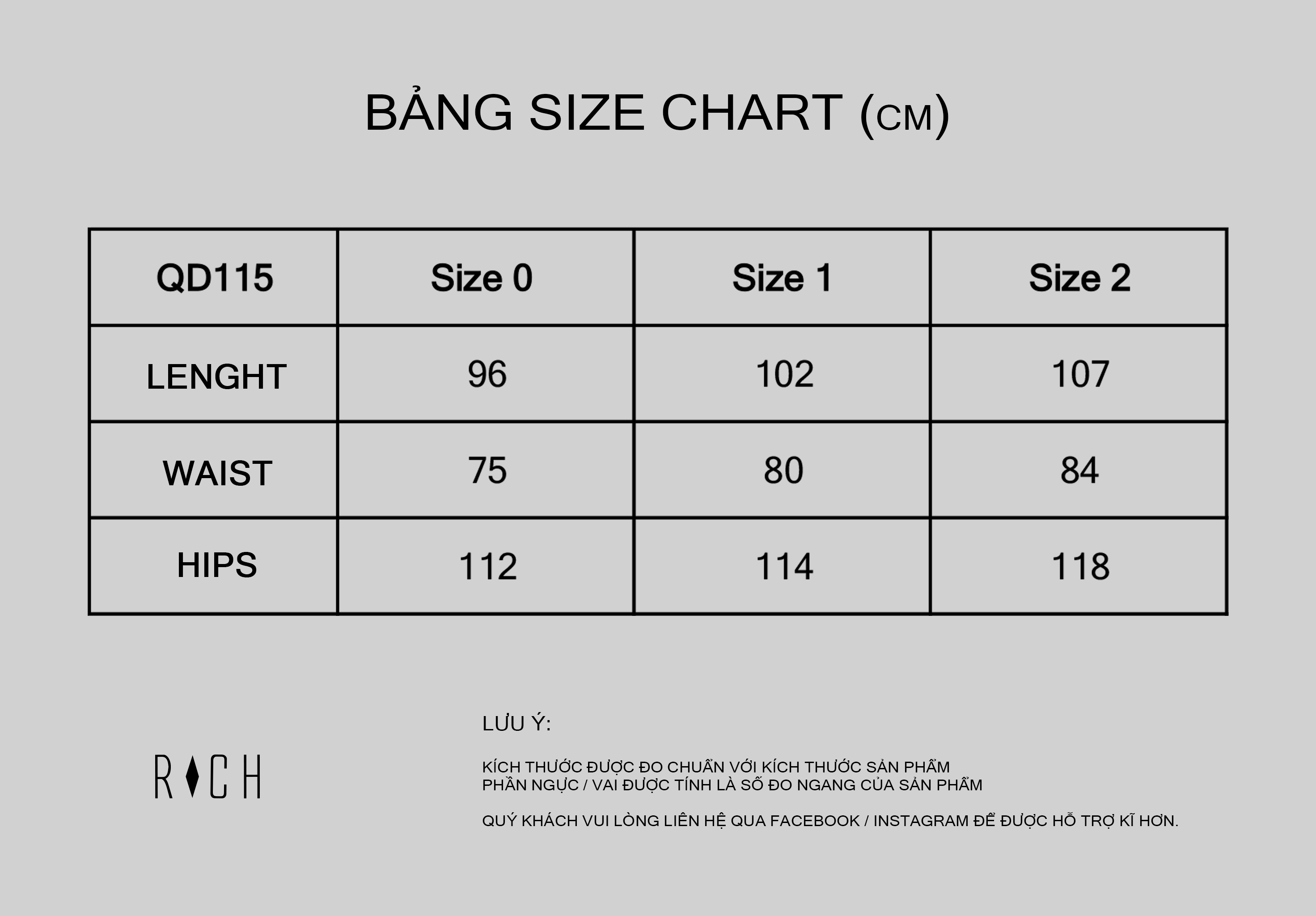 BẢNG SIZE CHART (CM)

| QD115 | Size 0 | Size 1 | Size 2 |
|---|---|---|---|
| LENGHT | 96 | 102 | 107 |
| WAIST | 75 | 80 | 84 |
| HIPS | 112 | 114 | 118 |

RICH

LƯU Ý:

KÍCH THƯỚC ĐƯỢC ĐO CHUẨN VỚI KÍCH THƯỚC SẢN PHẨM
PHẦN NGỰC / VAI ĐƯỢC TÍNH LÀ SỐ ĐO NGANG CỦA SẢN PHẨM

QUÝ KHÁCH VUI LÒNG LIÊN HỆ QUA FACEBOOK / INSTAGRAM ĐỂ ĐƯỢC HỖ TRỢ KĨ HƠN.